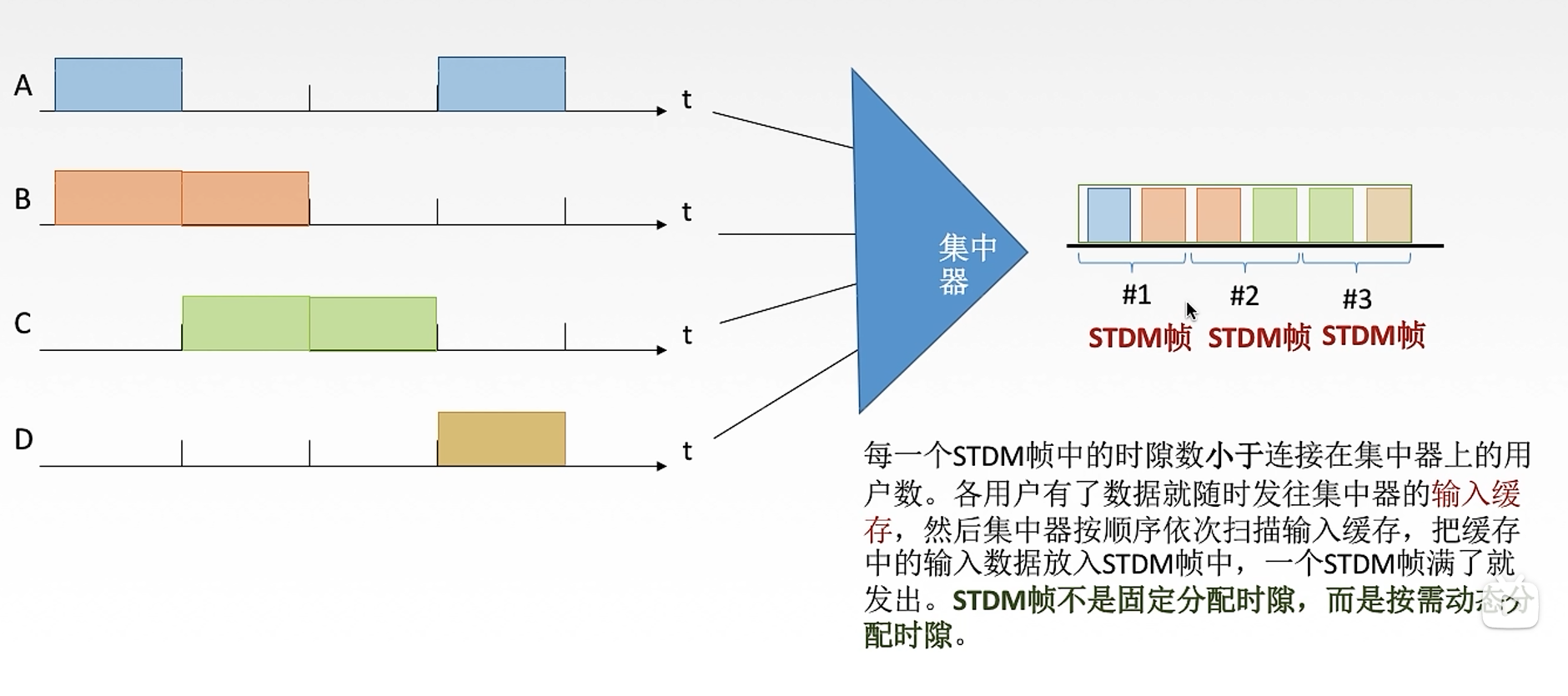 A
t
B
t
C
t
D
t

集中器

#1
STDM帧
#2
STDM帧
#3
STDM帧

每一个STDM帧中的时隙数小于连接在集中器上的用户数。各用户有了数据就随时发往集中器的输入缓存，然后集中器按顺序依次扫描输入缓存，把缓存中的输入数据放入STDM帧中，一个STDM帧满了就发出。STDM帧不是固定分配时隙，而是按需动态分配时隙。